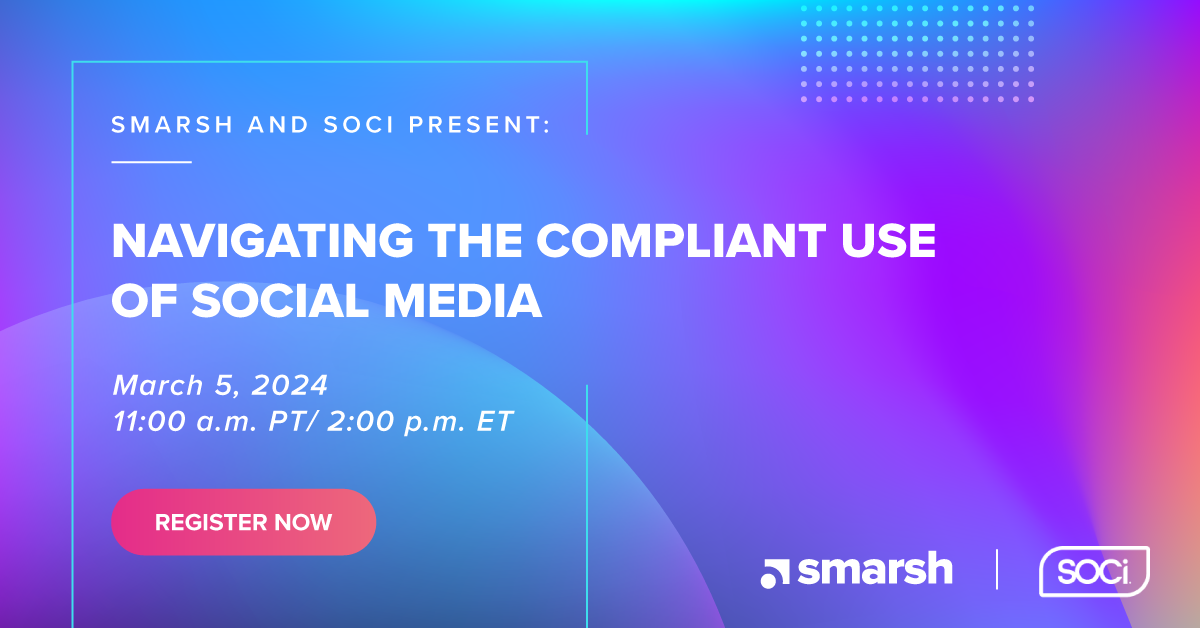 SMARSH AND SOCI PRESENT:

NAVIGATING THE COMPLIANT USE OF SOCIAL MEDIA

March 5, 2024
11:00 a.m. PT/ 2:00 p.m. ET

REGISTER NOW

smarsh

SOCi